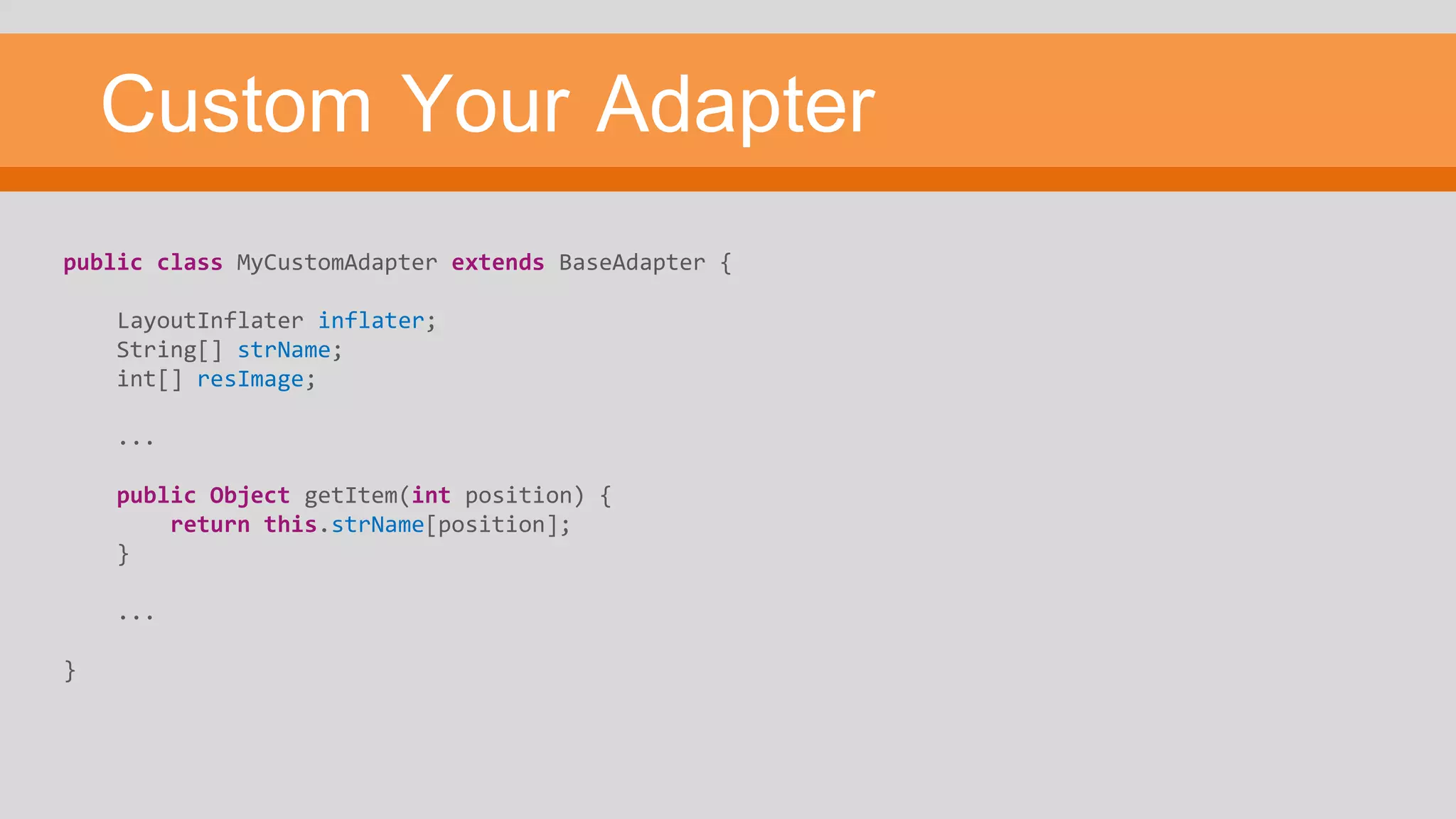 Custom Your Adapter

public class MyCustomAdapter extends BaseAdapter {

    LayoutInflater inflater;
    String[] strName;
    int[] resImage;

    ...

    public Object getItem(int position) {
        return this.strName[position];
    }

    ...

}